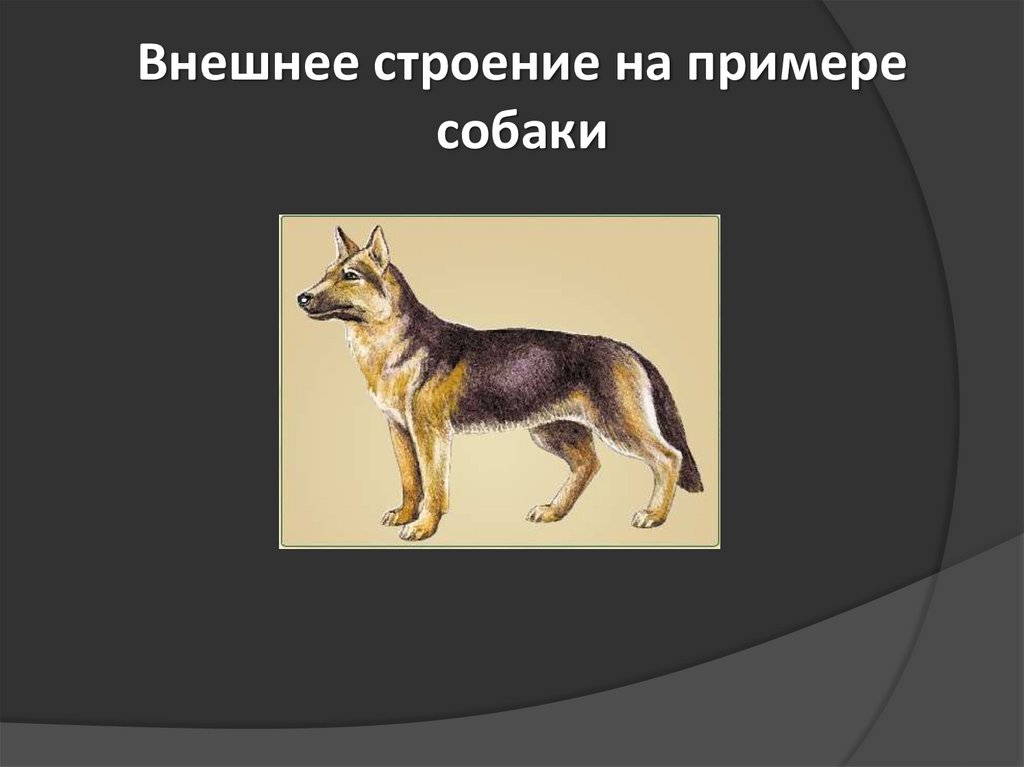 Внешнее строение на примере собаки